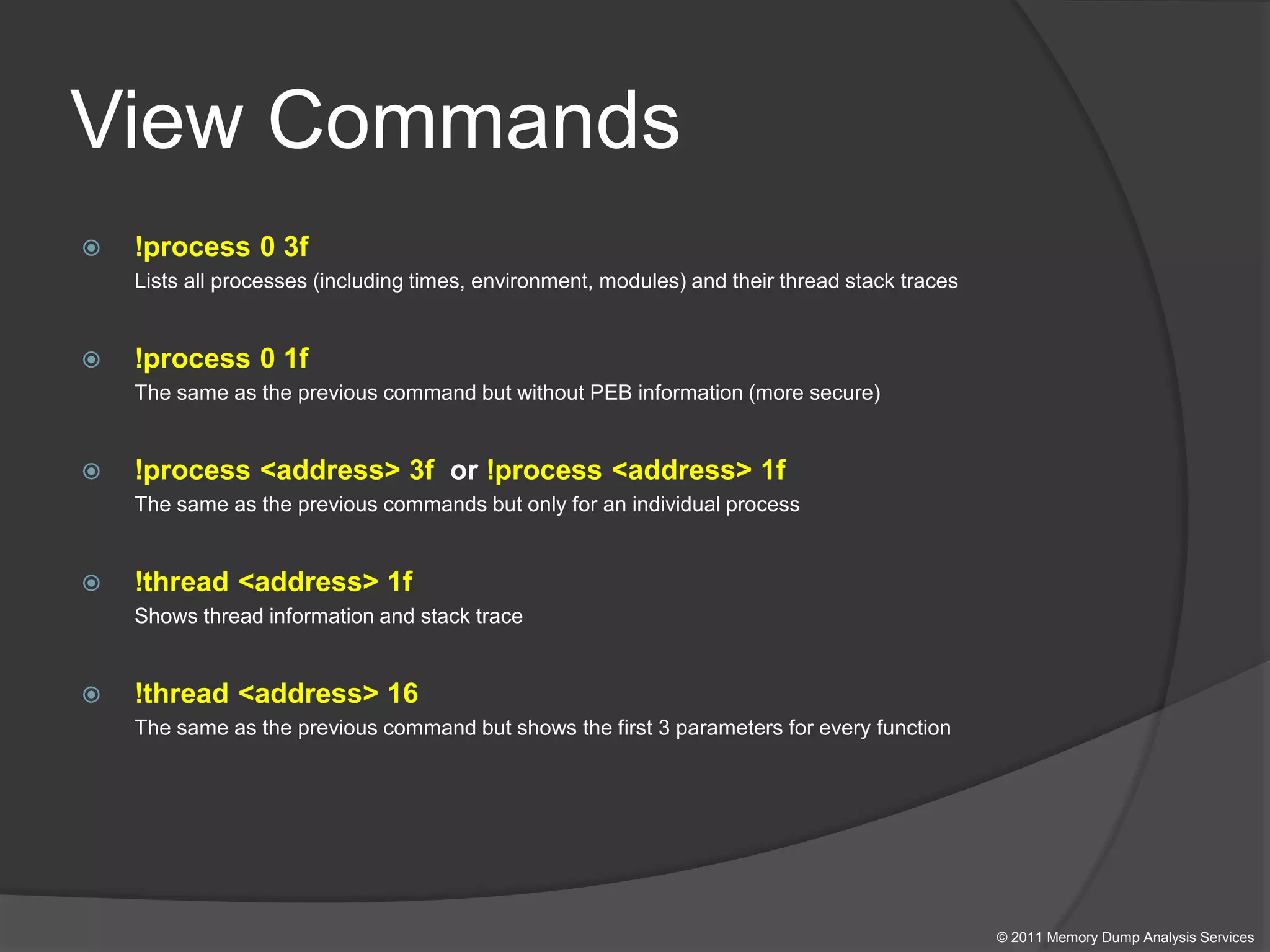 View Commands

!process 0 3f
Lists all processes (including times, environment, modules) and their thread stack traces

!process 0 1f
The same as the previous command but without PEB information (more secure)

!process <address> 3f or !process <address> 1f
The same as the previous commands but only for an individual process

!thread <address> 1f
Shows thread information and stack trace

!thread <address> 16
The same as the previous command but shows the first 3 parameters for every function

© 2011 Memory Dump Analysis Services